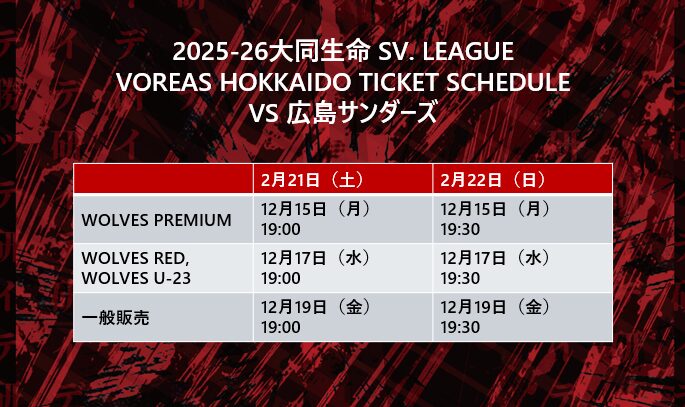 2025-26大同生命 SV. LEAGUE
VOREAS HOKKAIDO TICKET SCHEDULE
VS 広島サンダーズ

| | 2月21日（土） | 2月22日（日） |
|---|---|---|
| WOLVES PREMIUM | 12月15日（月） 19:00 | 12月15日（月） 19:30 |
| WOLVES RED, WOLVES U-23 | 12月17日（水） 19:00 | 12月17日（水） 19:30 |
| 一般販売 | 12月19日（金） 19:00 | 12月19日（金） 19:30 |